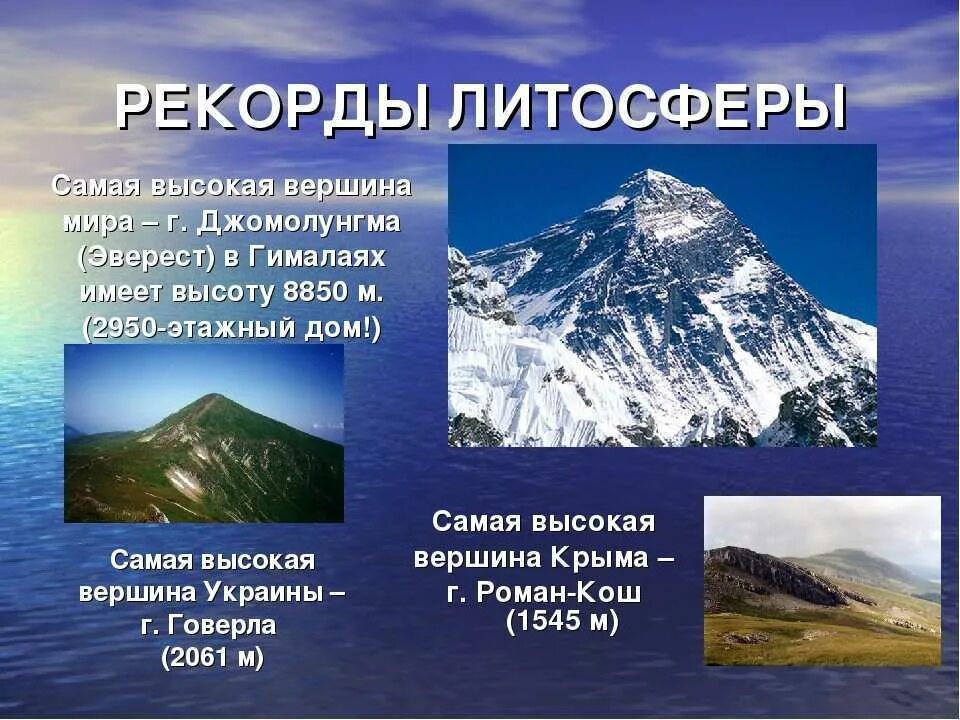 РЕКОРДЫ ЛИТОСФЕРЫ

Самая высокая вершина мира – г. Джомолунгма (Эверест) в Гималаях имеет высоту 8850 м. (2950-этажный дом!)

Самая высокая вершина Украины – г. Говерла (2061 м)

Самая высокая вершина Крыма – г. Роман-Кош (1545 м)